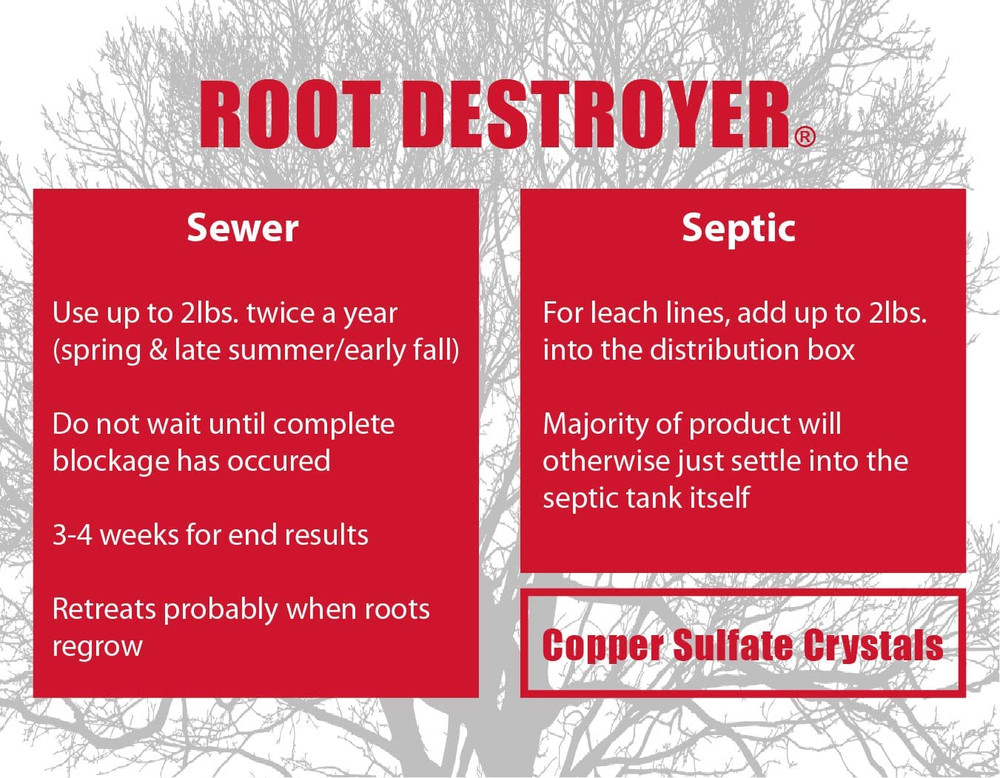 ROOT DESTROYER®

Sewer

Use up to 2lbs. twice a year (spring & late summer/early fall)

Do not wait until complete blockage has occured

3-4 weeks for end results

Retreats probably when roots regrow

Septic

For leach lines, add up to 2lbs. into the distribution box

Majority of product will otherwise just settle into the septic tank itself

Copper Sulfate Crystals